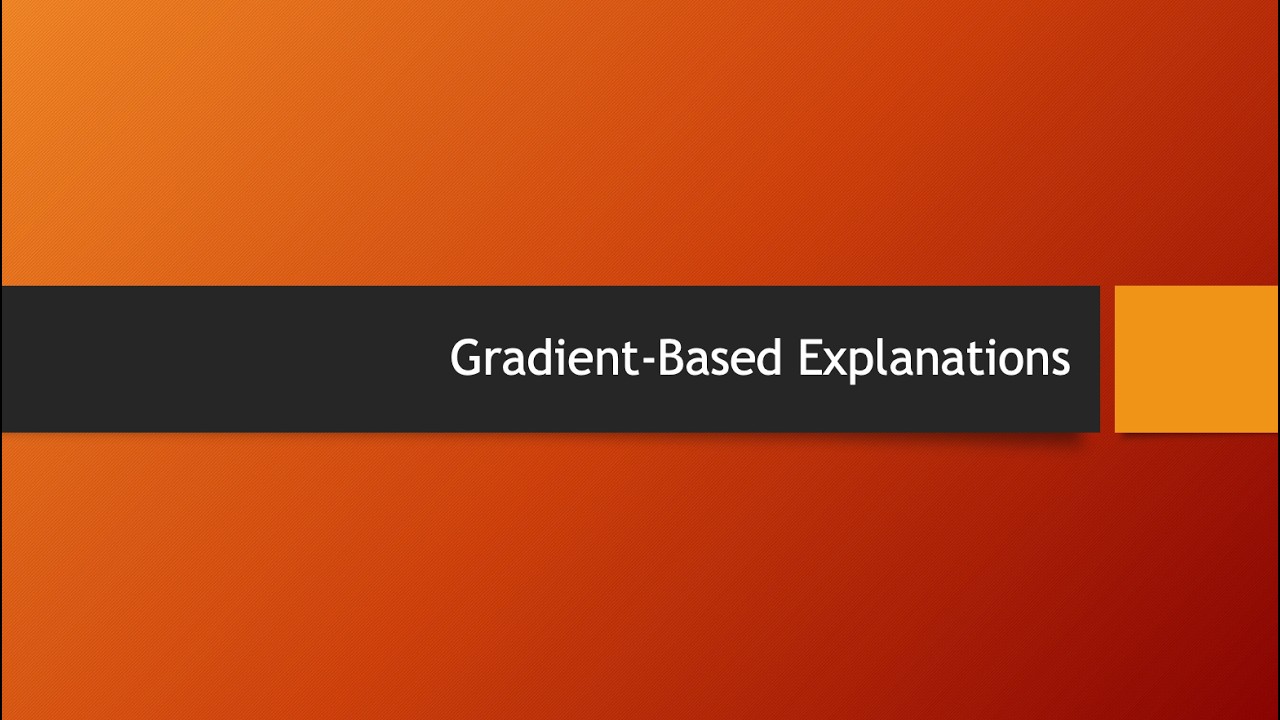 Gradient-Based Explanations